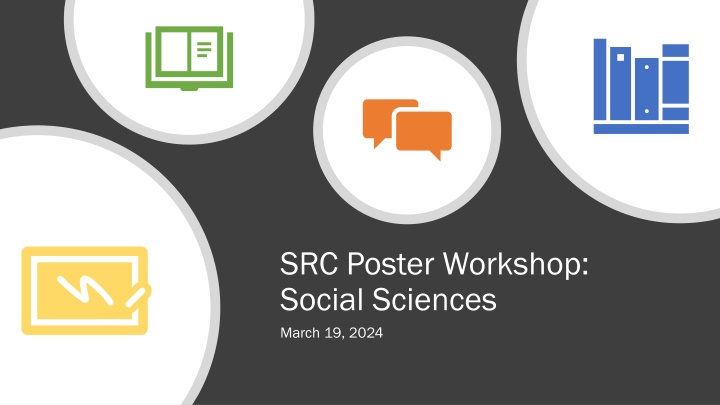 SRC Poster Workshop: Social Sciences

March 19, 2024